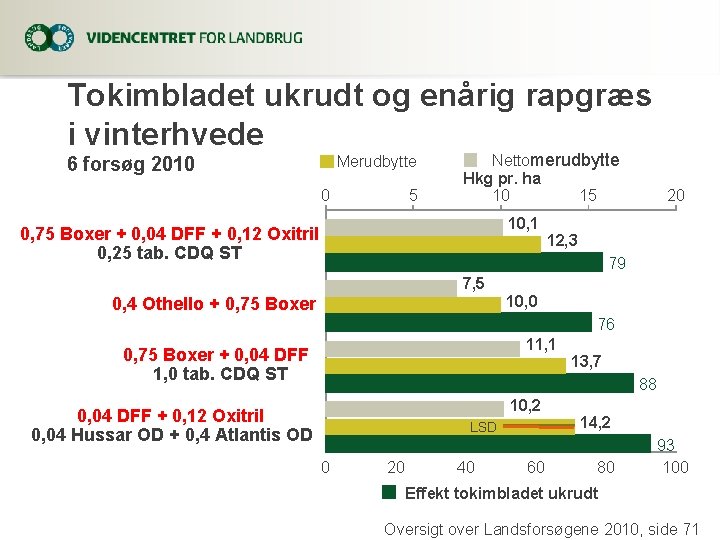 VIDENCENTRET FOR LANDBRUG

Tokimbladet ukrudt og enårig rapgræs i vinterhvede
6 forsøg 2010

Merudbytte Nettomerudbytte
Hkg pr. ha

0 5 10 15 20

0,75 Boxer + 0,04 DFF + 0,12 Oxitril
0,25 tab. CDQ ST
10,1
12,3
79

0,4 Othello + 0,75 Boxer
7,5
10,0
76

0,75 Boxer + 0,04 DFF
1,0 tab. CDQ ST
11,1
13,7
88

0,04 DFF + 0,12 Oxitril
0,04 Hussar OD + 0,4 Atlantis OD
10,2
LSD
14,2
93

0 20 40 60 80 100

Effekt tokimbladet ukrudt

Oversigt over Landsforsøgene 2010, side 71